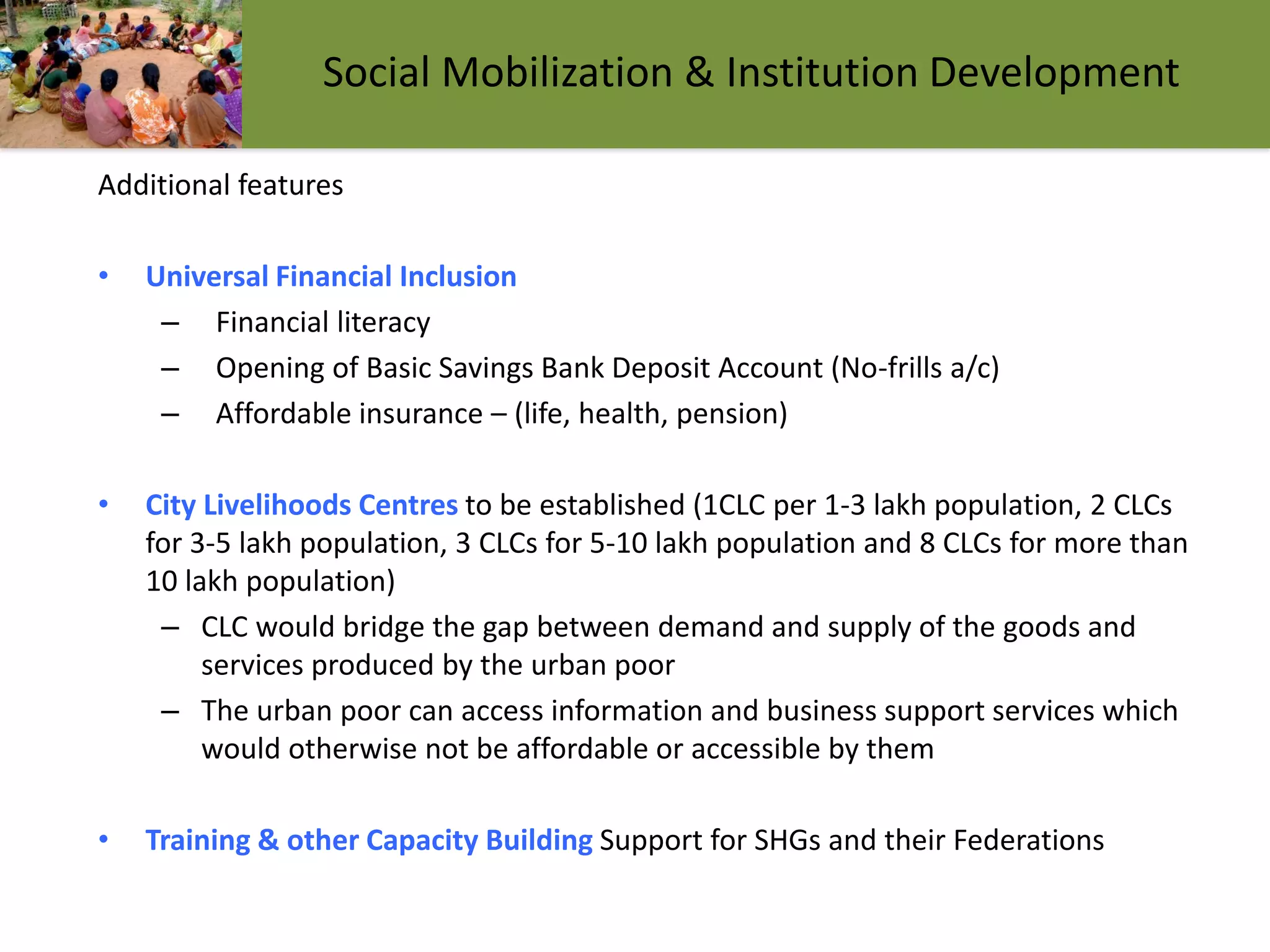 Social Mobilization & Institution Development

Additional features

• Universal Financial Inclusion
– Financial literacy
– Opening of Basic Savings Bank Deposit Account (No-frills a/c)
– Affordable insurance – (life, health, pension)

• City Livelihoods Centres to be established (1CLC per 1-3 lakh population, 2 CLCs for 3-5 lakh population, 3 CLCs for 5-10 lakh population and 8 CLCs for more than 10 lakh population)
– CLC would bridge the gap between demand and supply of the goods and services produced by the urban poor
– The urban poor can access information and business support services which would otherwise not be affordable or accessible by them

• Training & other Capacity Building Support for SHGs and their Federations